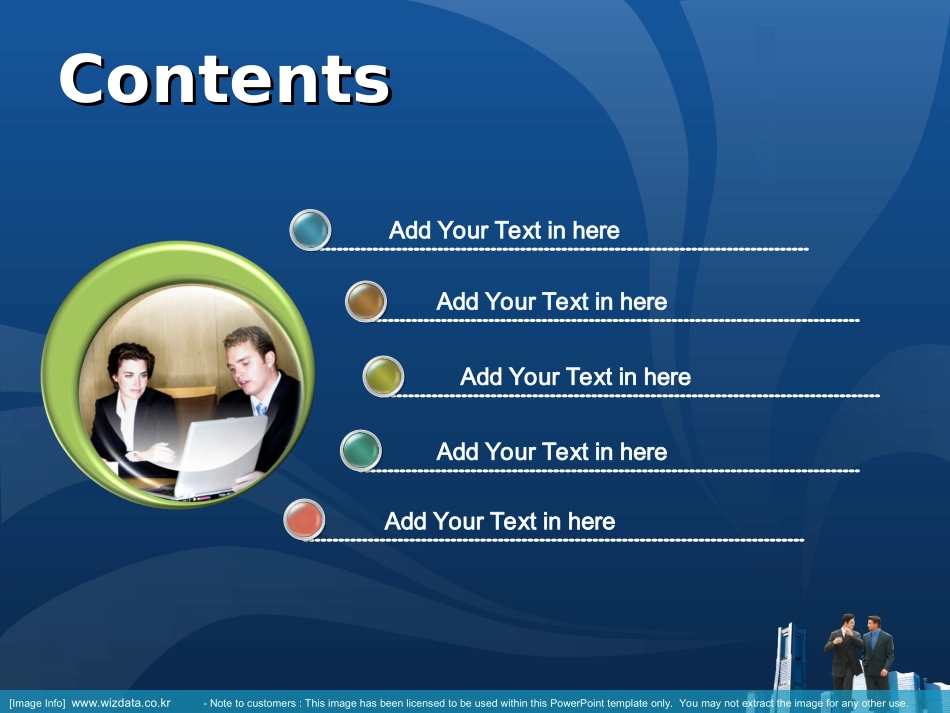 Contents

Add Your Text in here

Add Your Text in here

Add Your Text in here

Add Your Text in here

Add Your Text in here

[Image Info] www.wizdata.co.kr - Note to customers : This image has been licensed to be used within this PowerPoint template only. You may not extract the image for any other use.